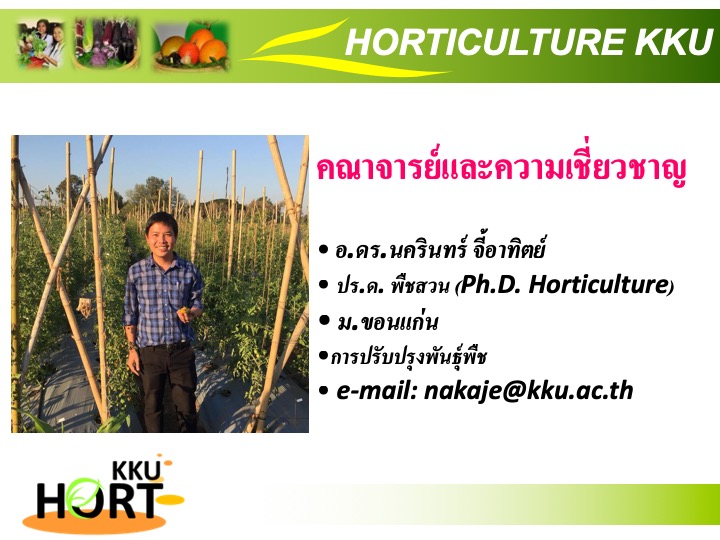 HORTICULTURE KKU

คณาจารย์และความเชี่ยวชาญ

• อ.ดร.นครินทร์ จี้อาทิตย์
• ปร.ด. พืชสวน (Ph.D. Horticulture)
• ม.ขอนแก่น
•การปรับปรุงพันธุ์พืช
• e-mail: nakaje@kku.ac.th

KKU HORT